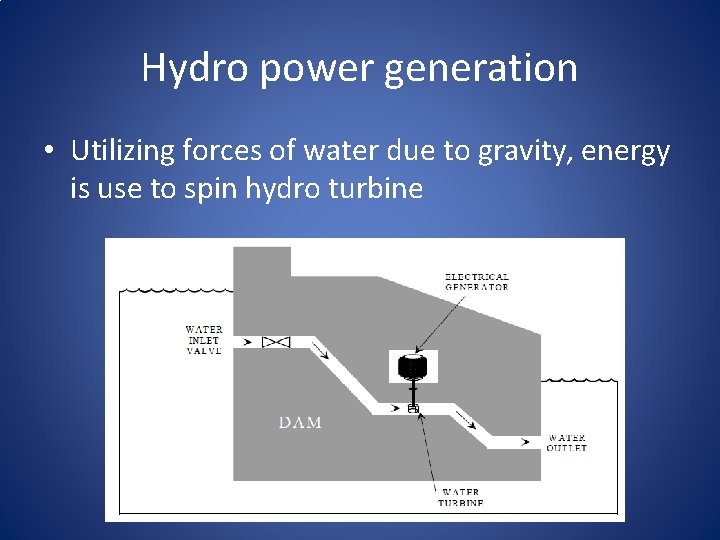 Hydro power generation

• Utilizing forces of water due to gravity, energy is use to spin hydro turbine

ELECTRICAL GENERATOR

WATER INLET VALVE

DAM

WATER OUTLET

WATER TURBINE